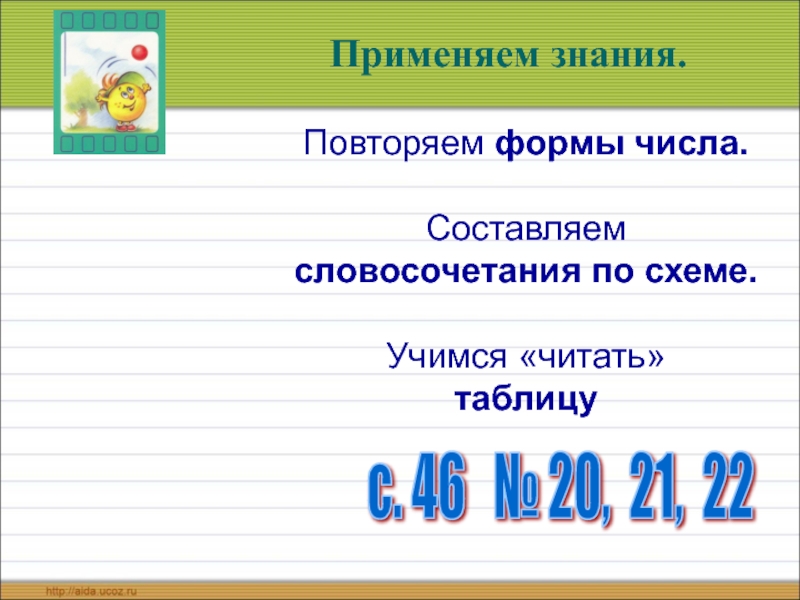 Применяем знания.

Повторяем формы числа.

Составляем словосочетания по схеме.

Учимся «читать» таблицу

с. 46 № 20, 21, 22

http://aida.ucoz.ru